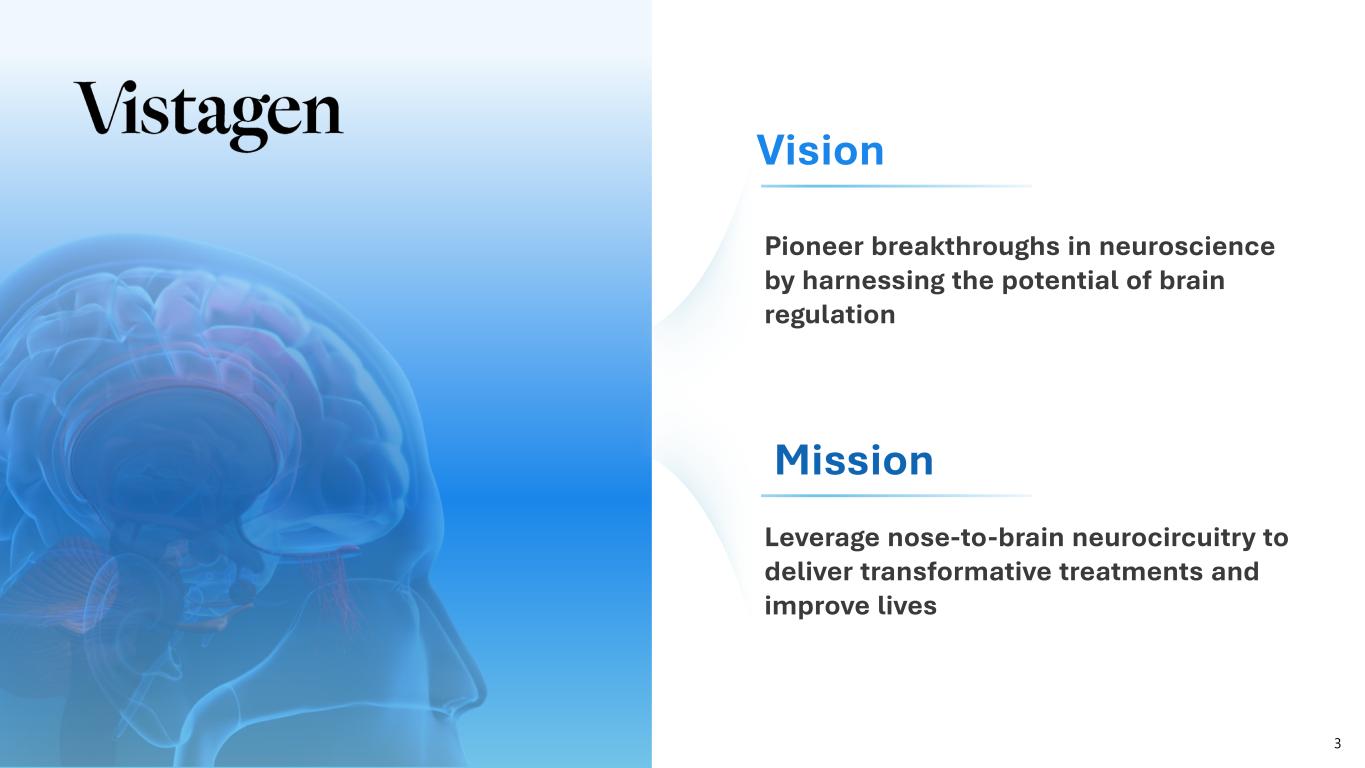 Vistagen

Vision

Pioneer breakthroughs in neuroscience by harnessing the potential of brain regulation

Mission

Leverage nose-to-brain neurocircuitry to deliver transformative treatments and improve lives

3